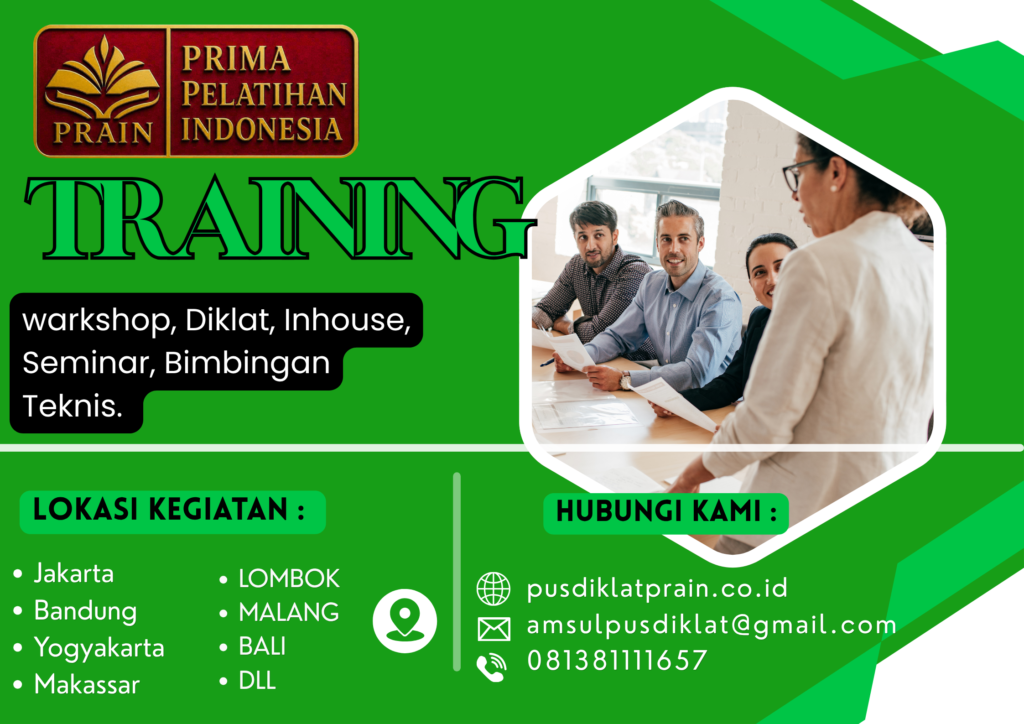 PRAIN
PRIMA PELATIHAN INDONESIA

TRAINING

warkshop, Diklat, Inhouse, Seminar, Bimbingan Teknis.

LOKASI KEGIATAN :

• Jakarta
• Bandung
• Yogyakarta
• Makassar

• LOMBOK
• MALANG
• BALI
• DLL

HUBUNGI KAMI :

pusdiklatprain.co.id
amsulpusdiklat@gmail.com
081381111657